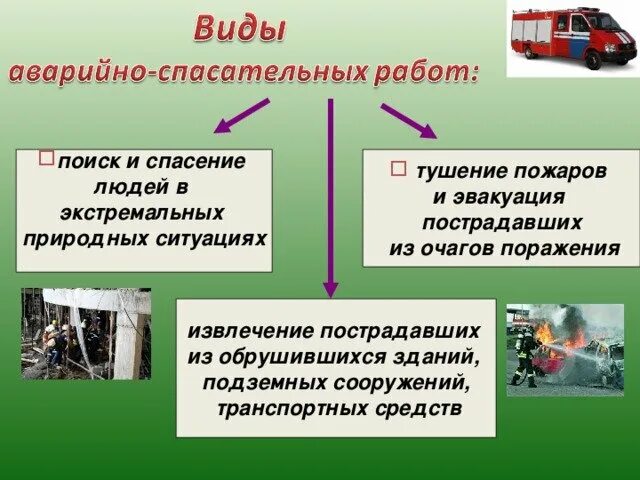 Виды
аварийно-спасательных работ:

□ поиск и спасение людей в экстремальных природных ситуациях

□ тушение пожаров и эвакуация пострадавших из очагов поражения

извлечение пострадавших из обрушившихся зданий, подземных сооружений, транспортных средств